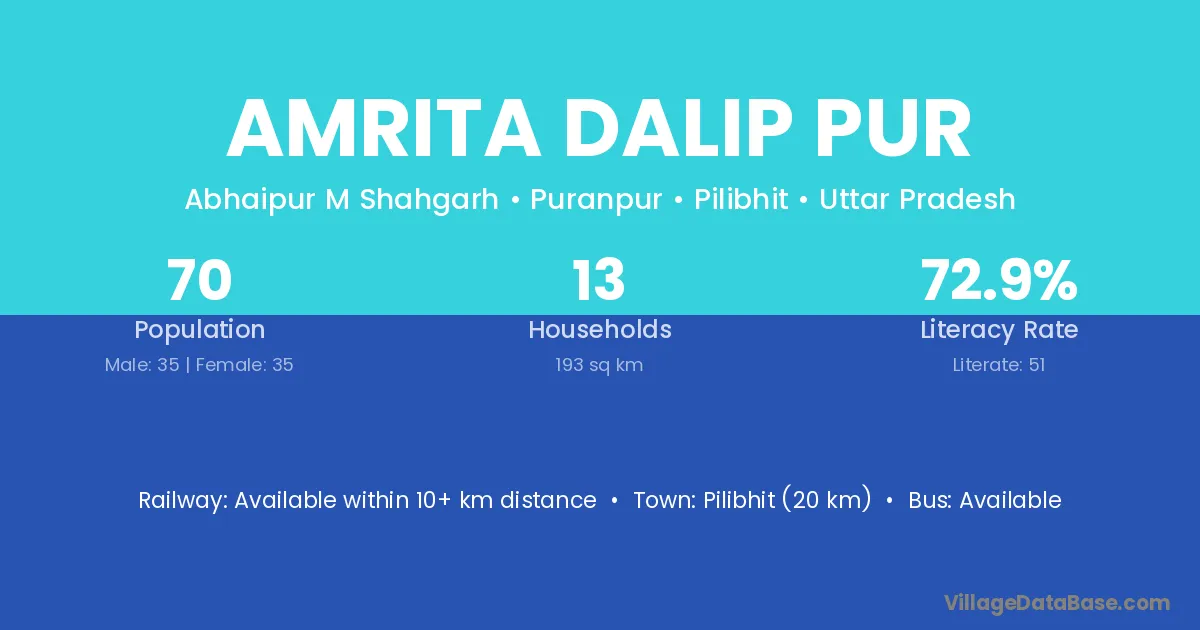 AMRITA DALIP PUR

Abhaipur M Shahgarh • Puranpur • Pilibhit • Uttar Pradesh

70
Population
Male: 35 | Female: 35

13
Households
193 sq km

72.9%
Literacy Rate
Literate: 51

Railway: Available within 10+ km distance • Town: Pilibhit (20 km) • Bus: Available

VillageDataBase.com